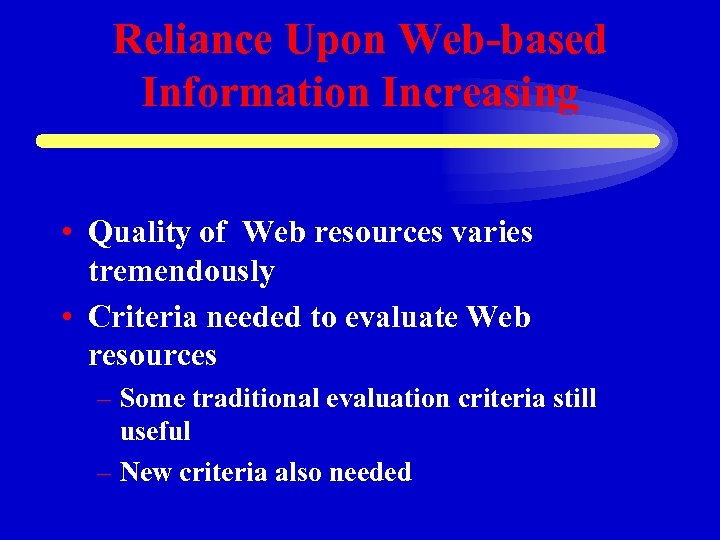 Reliance Upon Web-based Information Increasing

• Quality of Web resources varies tremendously
• Criteria needed to evaluate Web resources
– Some traditional evaluation criteria still useful
– New criteria also needed